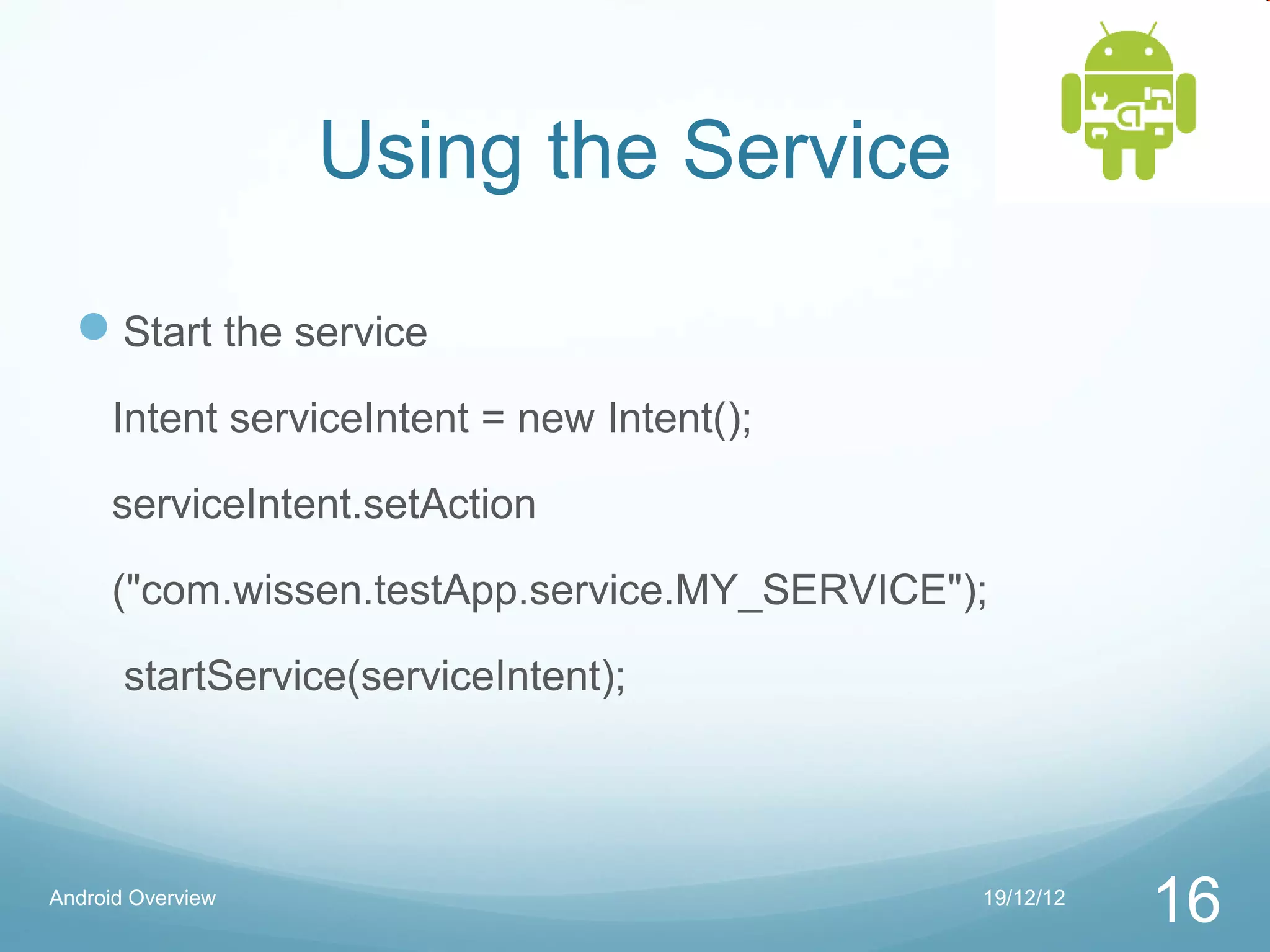 Using the Service

Start the service

Intent serviceIntent = new Intent();

serviceIntent.setAction

("com.wissen.testApp.service.MY_SERVICE");

startService(serviceIntent);

Android Overview

19/12/12

16